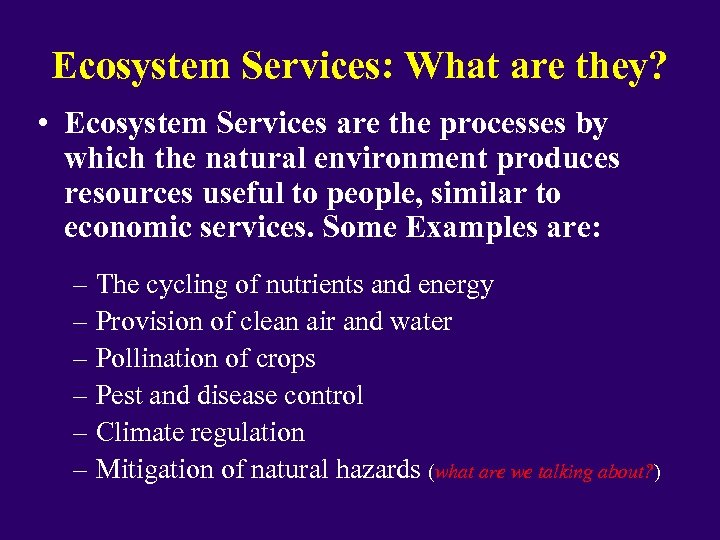 Ecosystem Services: What are they?

• Ecosystem Services are the processes by which the natural environment produces resources useful to people, similar to economic services. Some Examples are:

– The cycling of nutrients and energy
– Provision of clean air and water
– Pollination of crops
– Pest and disease control
– Climate regulation
– Mitigation of natural hazards (what are we talking about?)